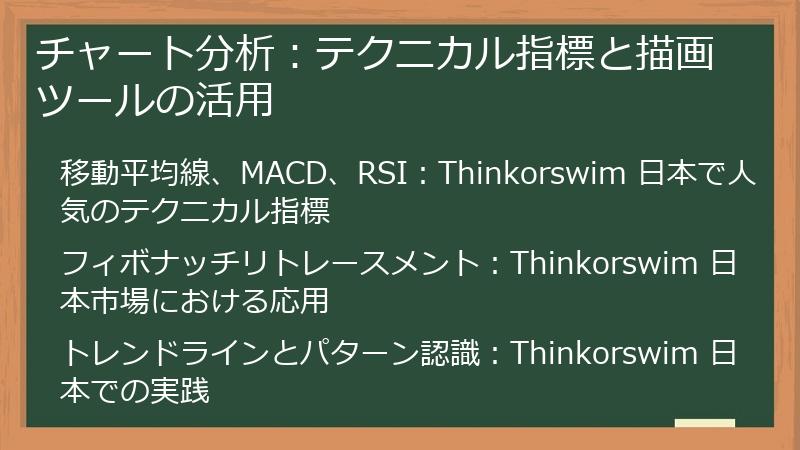 チャート分析：テクニカル指標と描画ツールの活用

移動平均線、MACD、RSI：Thinkorswim 日本で人気のテクニカル指標

フィボナッチリトレースメント：Thinkorswim 日本市場における応用

トレンドラインとパターン認識：Thinkorswim 日本での実践